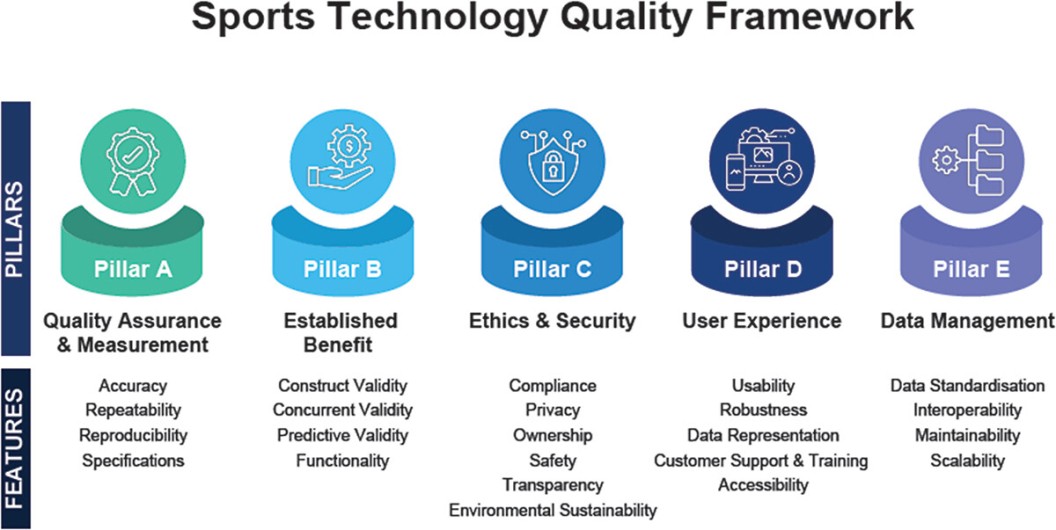 Sports Technology Quality Framework

PILLARS

Pillar A
Quality Assurance & Measurement

Pillar B
Established Benefit

Pillar C
Ethics & Security

Pillar D
User Experience

Pillar E
Data Management

FEATURES

Accuracy
Repeatability
Reproducibility
Specifications

Construct Validity
Concurrent Validity
Predictive Validity
Functionality

Compliance
Privacy
Ownership
Safety
Transparency
Environmental Sustainability

Usability
Robustness
Data Representation
Customer Support & Training
Accessibility

Data Standardisation
Interoperability
Maintainability
Scalability